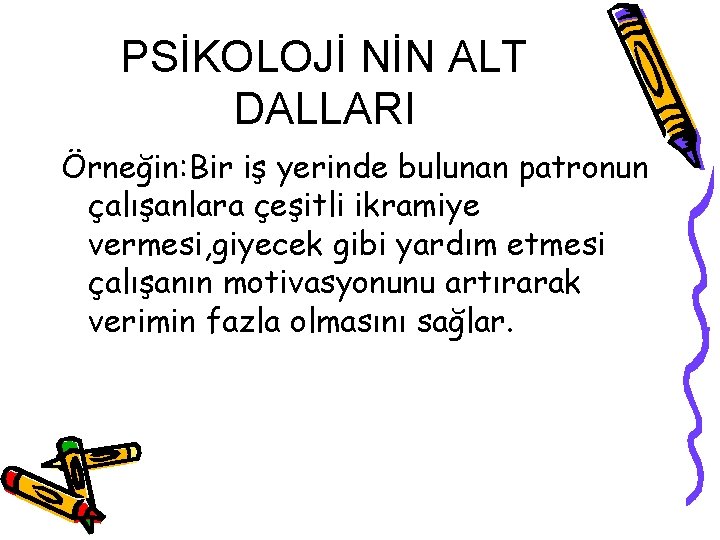 PSİKOLOJİ NİN ALT DALLARI

Örneğin:Bir iş yerinde bulunan patronun çalışanlara çeşitli ikramiye vermesi,giyecek gibi yardım etmesi çalışanın motivasyonunu artırarak verimin fazla olmasını sağlar.